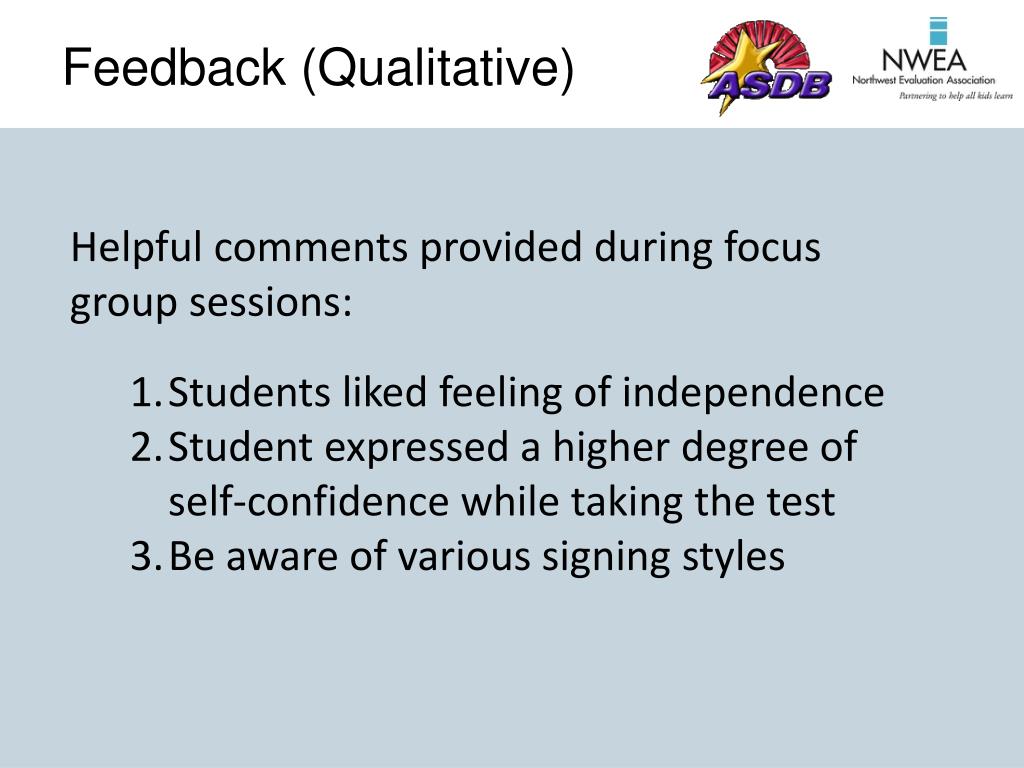 Feedback (Qualitative)

ASDB

NWEA
Northwest Evaluation Association
Partnering to help all kids learn

Helpful comments provided during focus group sessions:

1. Students liked feeling of independence
2. Student expressed a higher degree of self-confidence while taking the test
3. Be aware of various signing styles